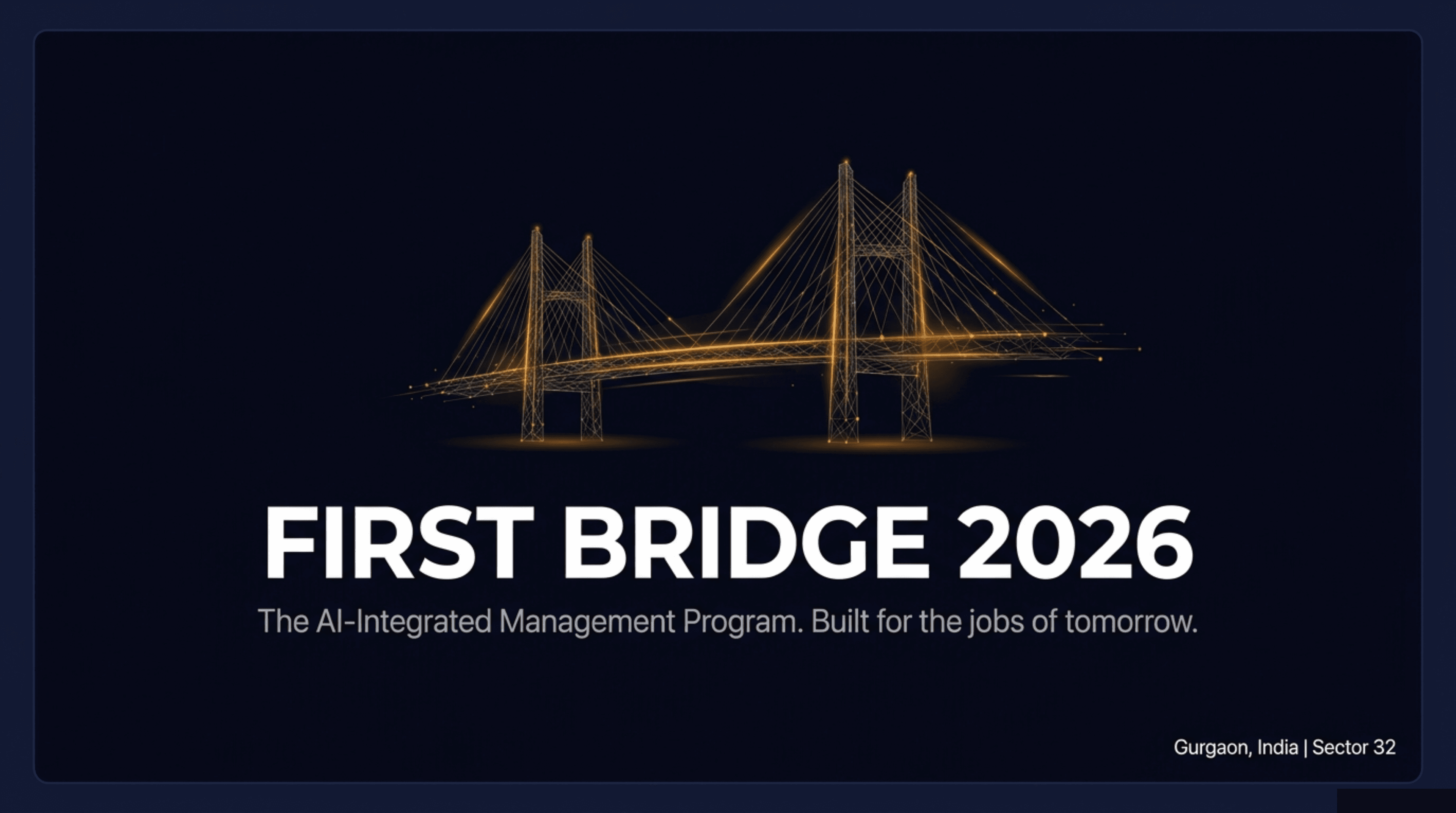 FIRST BRIDGE 2026

The AI-Integrated Management Program. Built for the jobs of tomorrow.

Gurgaon, India | Sector 32